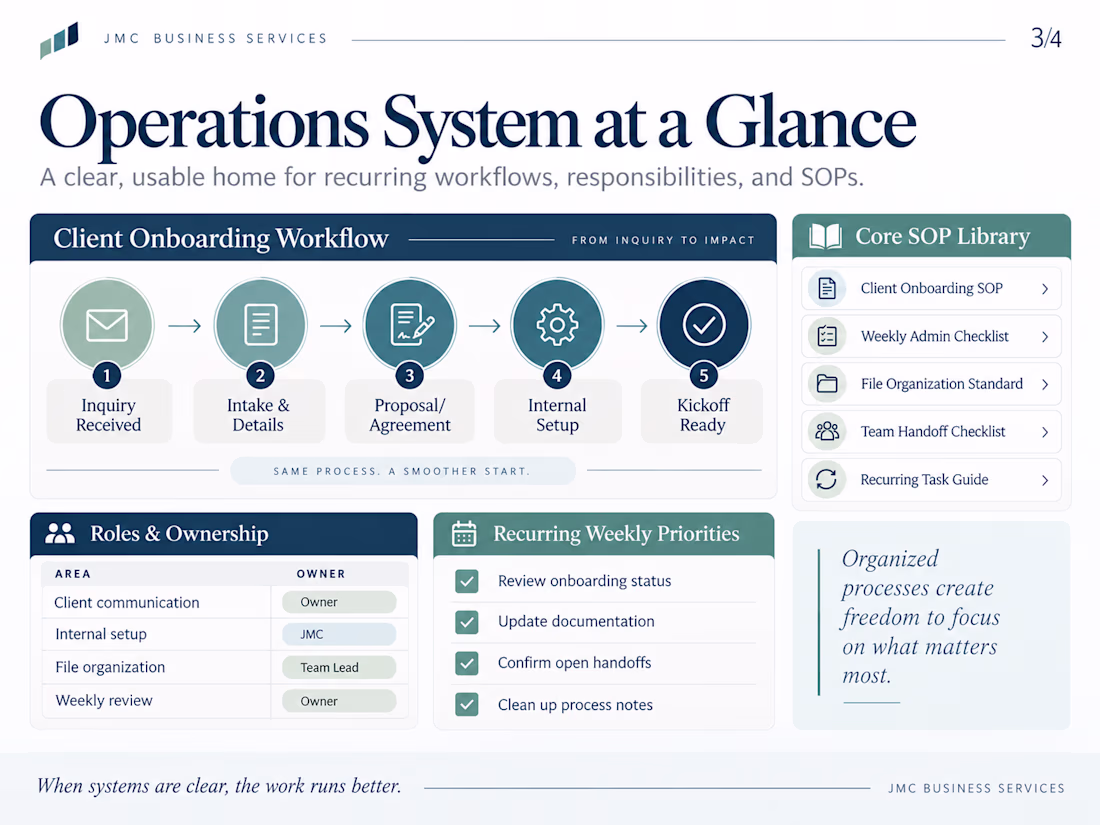 JMC BUSINESS SERVICES

3/4

Operations System at a Glance

A clear, usable home for recurring workflows, responsibilities, and SOPs.

Client Onboarding Workflow

FROM INQUIRY TO IMPACT

1 Inquiry Received

2 Intake & Details

3 Proposal/ Agreement

4 Internal Setup

5 Kickoff Ready

SAME PROCESS. A SMOOTHER START.

Core SOP Library

Client Onboarding SOP

Weekly Admin Checklist

File Organization Standard

Team Handoff Checklist

Recurring Task Guide

Roles & Ownership

| AREA | OWNER |
|---|---|
| Client communication | Owner |
| Internal setup | JMC |
| File organization | Team Lead |
| Weekly review | Owner |

Recurring Weekly Priorities

Review onboarding status

Update documentation

Confirm open handoffs

Clean up process notes

Organized processes create freedom to focus on what matters most.

When systems are clear, the work runs better.

JMC BUSINESS SERVICES